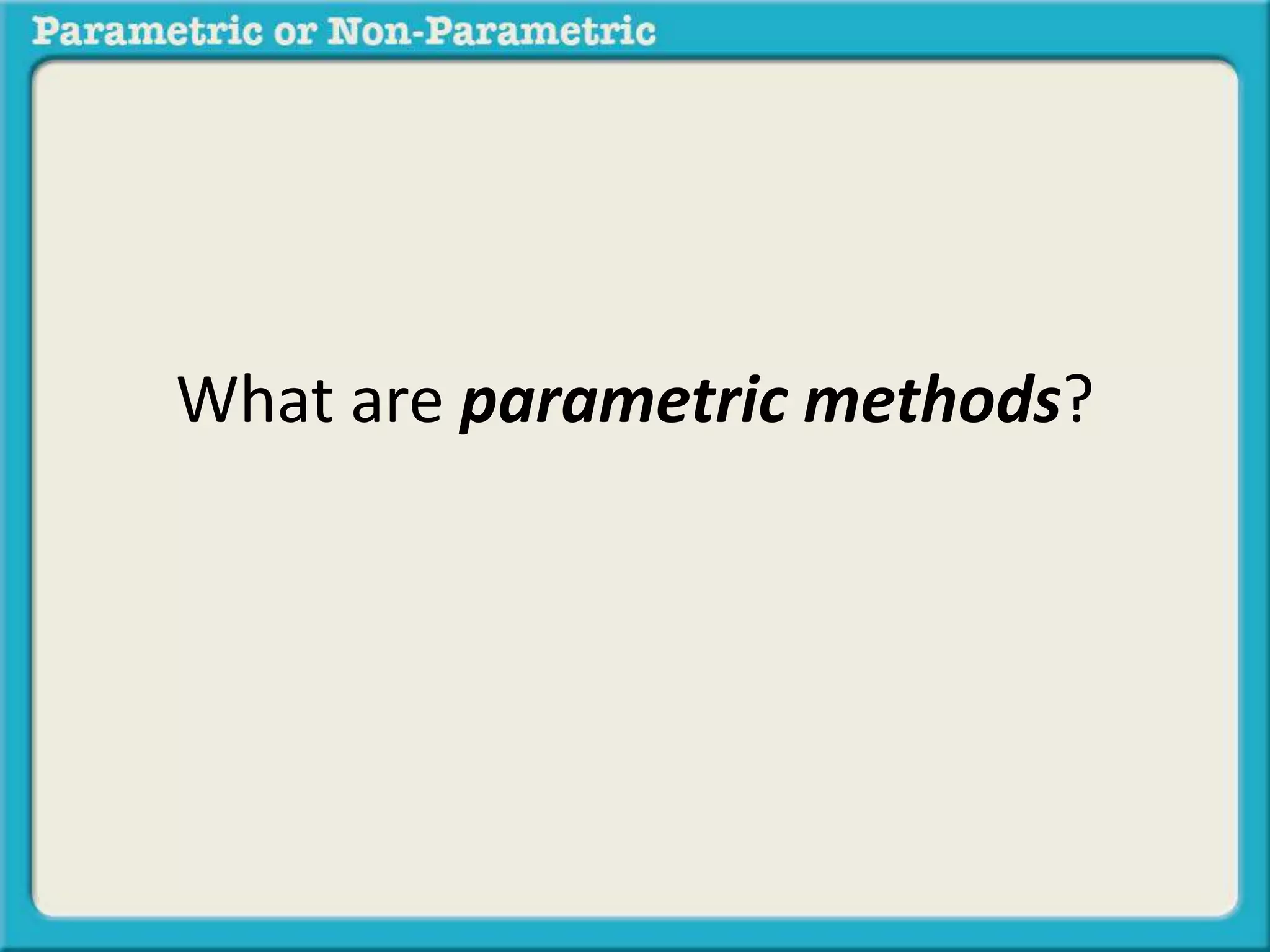 Parametric or Non-Parametric

What are parametric methods?